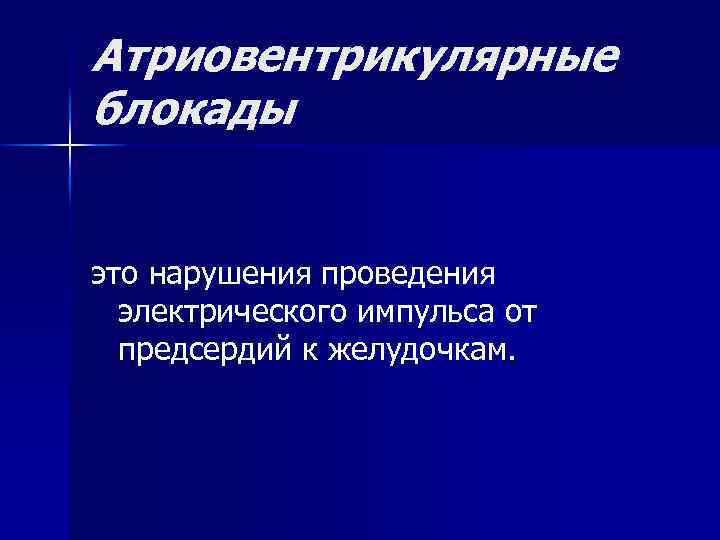 Атриовентрикулярные блокады

это нарушения проведения электрического импульса от предсердий к желудочкам.